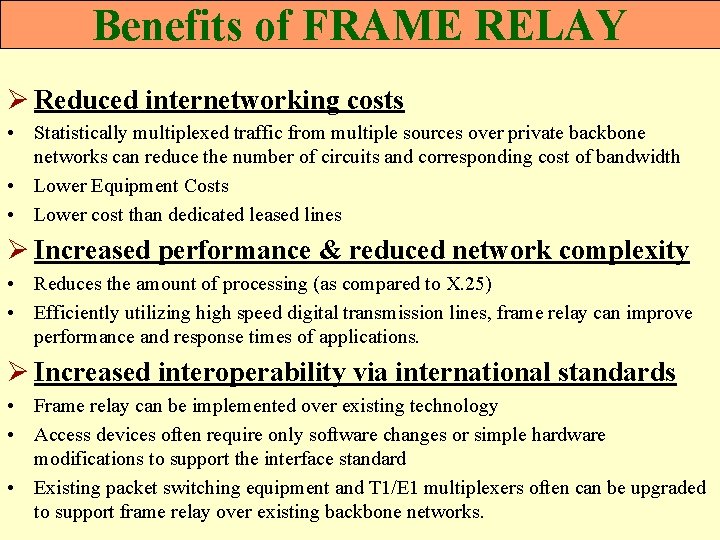 Benefits of FRAME RELAY

➢ Reduced internetworking costs

• Statistically multiplexed traffic from multiple sources over private backbone networks can reduce the number of circuits and corresponding cost of bandwidth

• Lower Equipment Costs

• Lower cost than dedicated leased lines

➢ Increased performance & reduced network complexity

• Reduces the amount of processing (as compared to X.25)

• Efficiently utilizing high speed digital transmission lines, frame relay can improve performance and response times of applications.

➢ Increased interoperability via international standards

• Frame relay can be implemented over existing technology

• Access devices often require only software changes or simple hardware modifications to support the interface standard

• Existing packet switching equipment and T1/E1 multiplexers often can be upgraded to support frame relay over existing backbone networks.